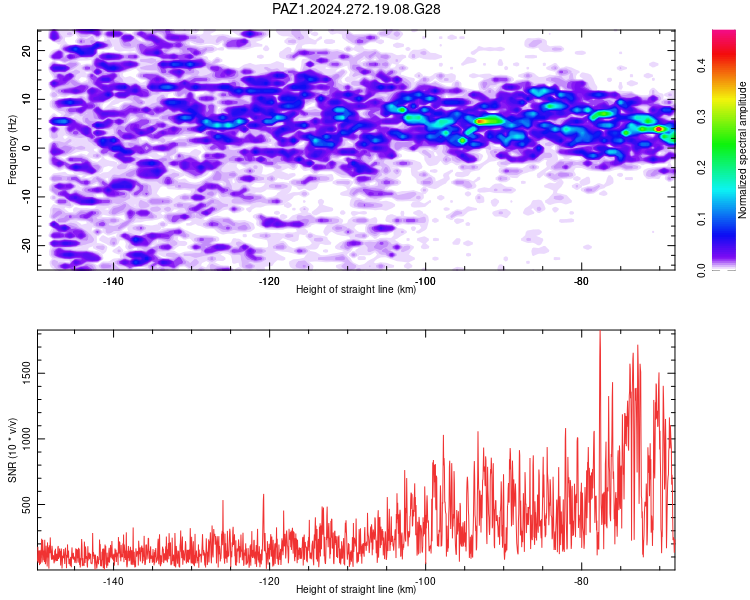 PAZ1.2024.272.19.08.G28

Frequency (Hz)
20
10
0
-10
-20
-140
-120
-100
-80
Height of straight line (km)

Normalized spectral amplitude
0.0
0.1
0.2
0.3
0.4

SNR (10 * v/v)
1500
1000
500
-140
-120
-100
-80
Height of straight line (km)